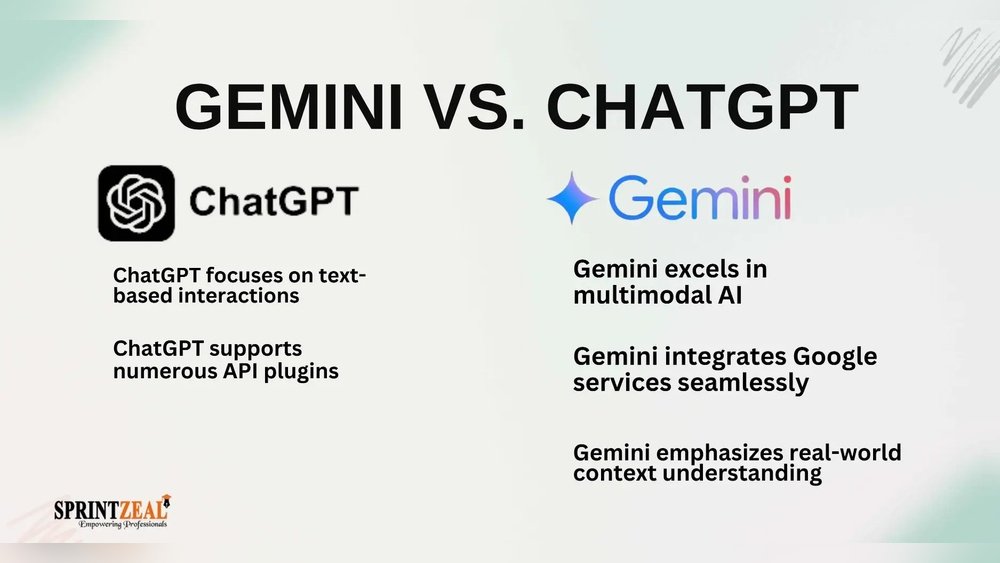 GEMINI VS. CHATGPT

ChatGPT

ChatGPT focuses on text-based interactions

ChatGPT supports numerous API plugins

Gemini

Gemini excels in multimodal AI

Gemini integrates Google services seamlessly

Gemini emphasizes real-world context understanding

SPRINTZEAL
Empowering Professionals